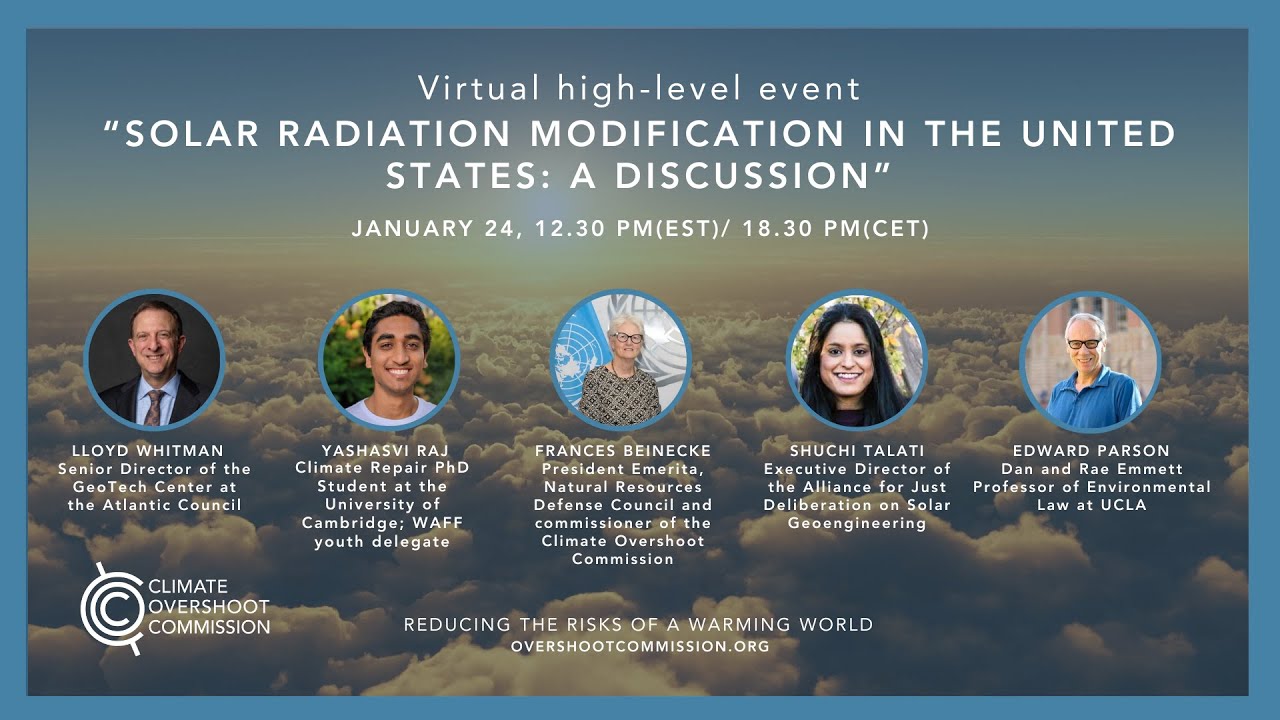 Virtual high-level event
"SOLAR RADIATION MODIFICATION IN THE UNITED STATES: A DISCUSSION"

JANUARY 24, 12.30 PM(EST)/ 18.30 PM(CET)

LLOYD WHITMAN
Senior Director of the GeoTech Center at the Atlantic Council

YASHASVI RAJ
Climate Repair PhD Student at the University of Cambridge; WAFF youth delegate

FRANCES BEINECKE
President Emerita, Natural Resources Defense Council and commissioner of the Climate Overshoot Commission

SHUCHI TALATI
Executive Director of the Alliance for Just Deliberation on Solar Geoengineering

EDWARD PARSON
Dan and Rae Emmett Professor of Environmental Law at UCLA

CLIMATE OVERSHOOT COMMISSION

REDUCING THE RISKS OF A WARMING WORLD
OVERSHOOTCOMMISSION.ORG